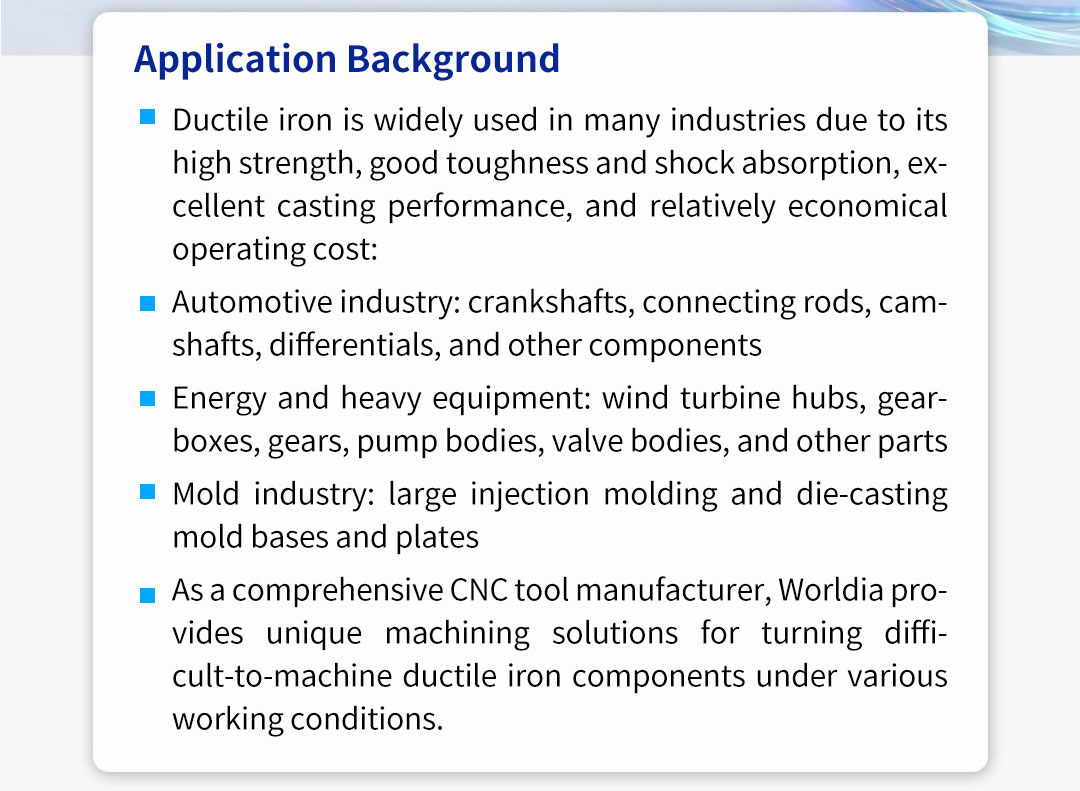 Application Background

Ductile iron is widely used in many industries due to its high strength, good toughness and shock absorption, excellent casting performance, and relatively economical operating cost:

Automotive industry: crankshafts, connecting rods, camshafts, differentials, and other components

Energy and heavy equipment: wind turbine hubs, gearboxes, gears, pump bodies, valve bodies, and other parts

Mold industry: large injection molding and die-casting mold bases and plates

As a comprehensive CNC tool manufacturer, Worldia provides unique machining solutions for turning difficult-to-machine ductile iron components under various working conditions.